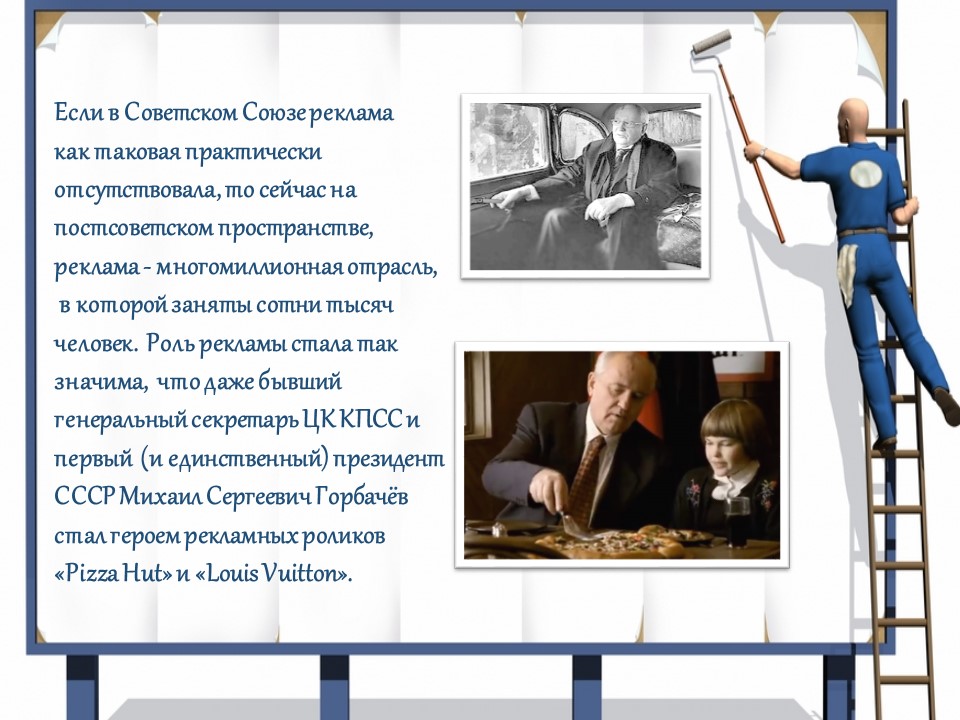 Если в Советском Союзе реклама как таковая практически отсутствовала, то сейчас на постсоветском пространстве, реклама - многомиллионная отрасль, в которой заняты сотни тысяч человек. Роль рекламы стала так значима, что даже бывший генеральный секретарь ЦК КПСС и первый (и единственный) президент СССР Михаил Сергеевич Горбачёв стал героем рекламных роликов «Pizza Hut» и «Louis Vuitton».